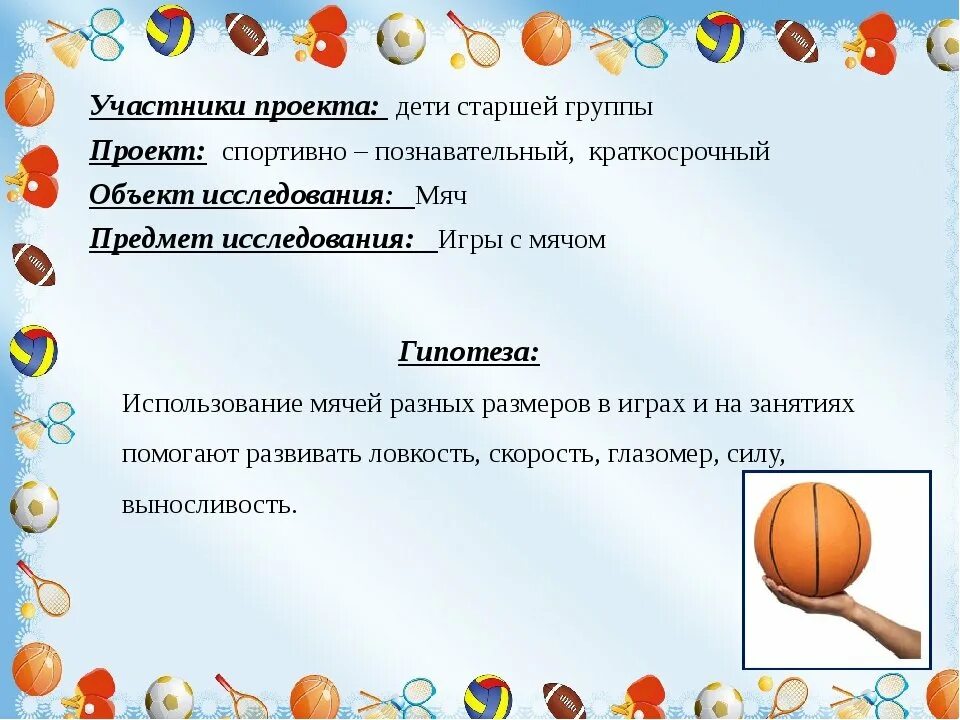 Участники проекта: дети старшей группы
Проект: спортивно – познавательный, краткосрочный
Объект исследования: Мяч
Предмет исследования: Игры с мячом

Гипотеза:

Использование мячей разных размеров в играх и на занятиях помогают развивать ловкость, скорость, глазомер, силу, выносливость.